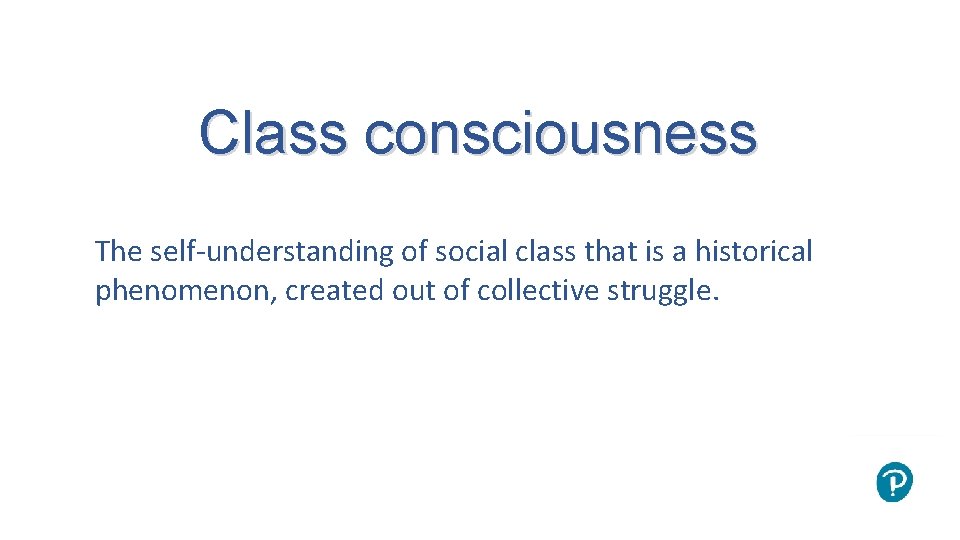 Class consciousness

The self-understanding of social class that is a historical phenomenon, created out of collective struggle.

P